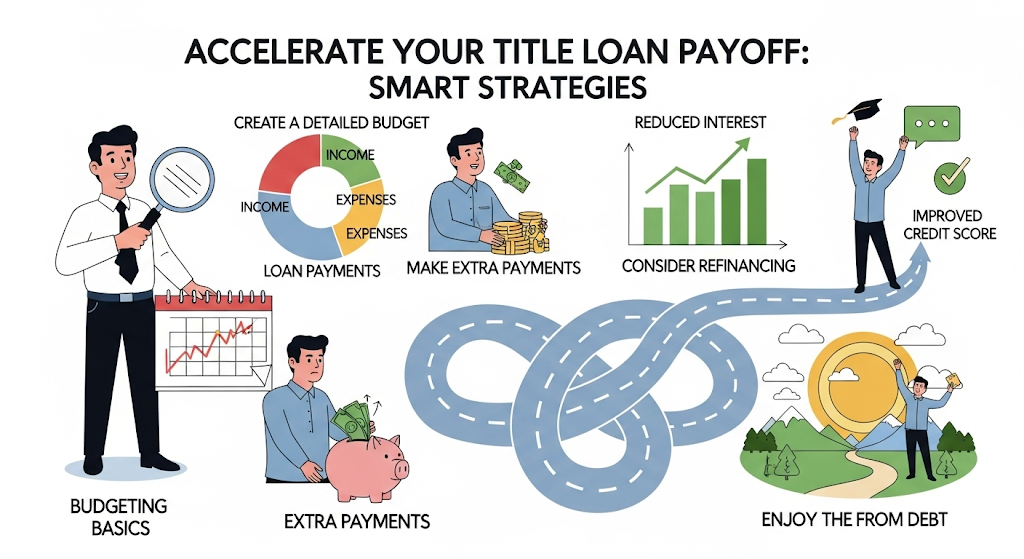 ACCELERATE YOUR TITLE LOAN PAYOFF: SMART STRATEGIES

CREATE A DETAILED BUDGET

INCOME

INCOME

EXPENSES

EXPENSES

LOAN PAYMENTS

MAKE EXTRA PAYMENTS

REDUCED INTEREST

CONSIDER REFINANCING

IMPROVED CREDIT SCORE

BUDGETING BASICS

EXTRA PAYMENTS

ENJOY THE FROM DEBT